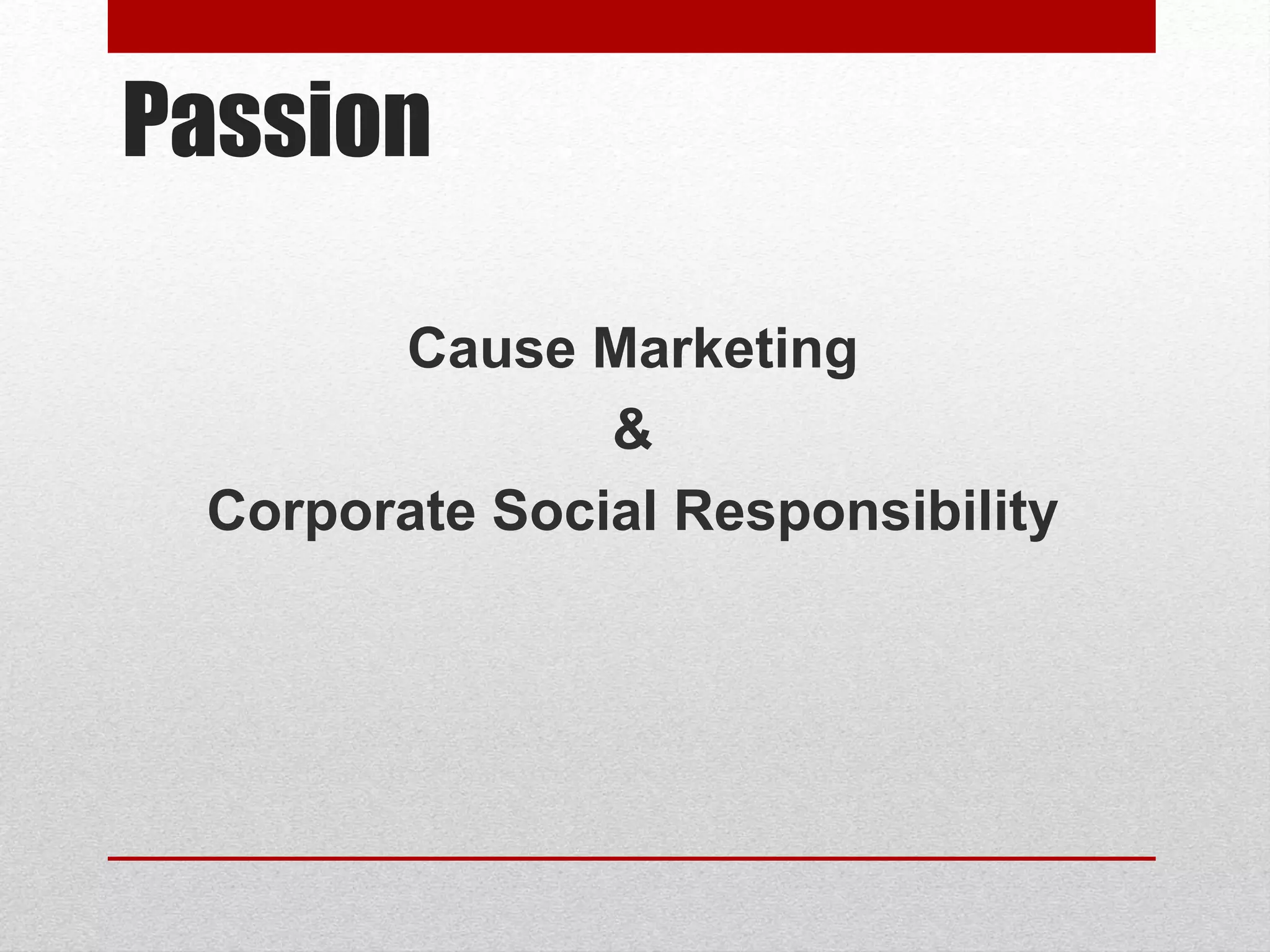 Passion

Cause Marketing
&
Corporate Social Responsibility